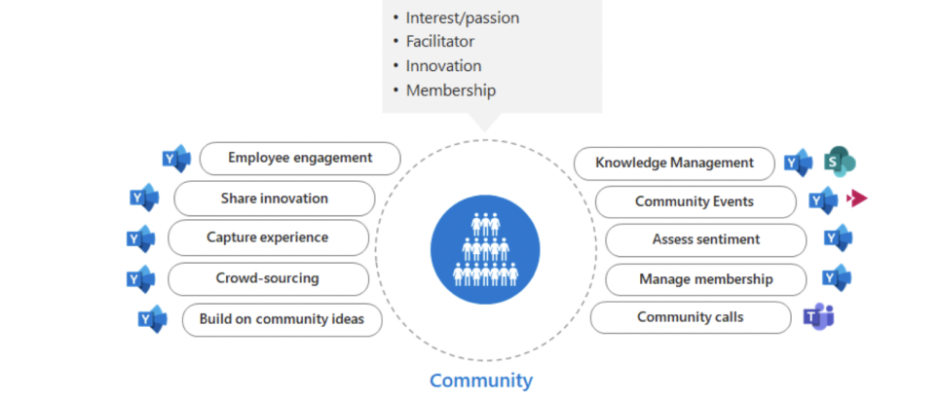 • Interest/passion
• Facilitator
• Innovation
• Membership

Employee engagement
Share innovation
Capture experience
Crowd-sourcing
Build on community ideas

Knowledge Management
Community Events
Assess sentiment
Manage membership
Community calls

Community